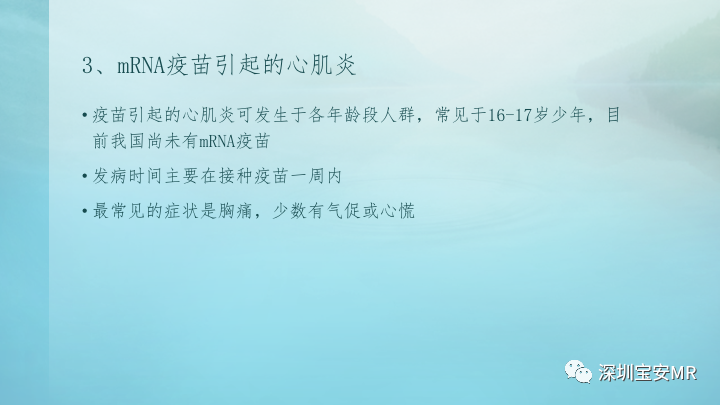 3、mRNA疫苗引起的心肌炎

• 疫苗引起的心肌炎可发生于各年龄段人群，常见于16-17岁少年，目前我国尚未有mRNA疫苗

• 发病时间主要在接种疫苗一周内

• 最常见的症状是胸痛，少数有气促或心慌

深圳宝安MR